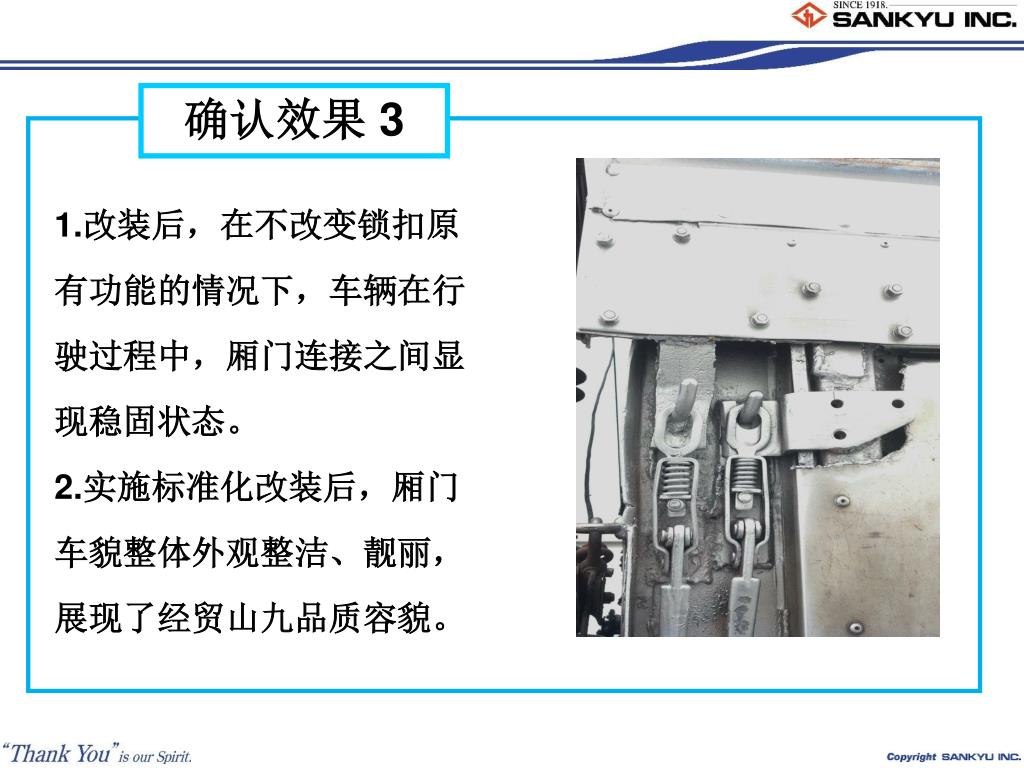 SINCE 1918.
SANKYU INC.

确认效果 3

1.改装后，在不改变锁扣原有功能的情况下，车辆在行驶过程中，厢门连接之间显现稳固状态。

2.实施标准化改装后，厢门车貌整体外观整洁、靓丽，展现了经贸山九品质容貌。

“Thank You” is our Spirit.

Copyright SANKYU INC.